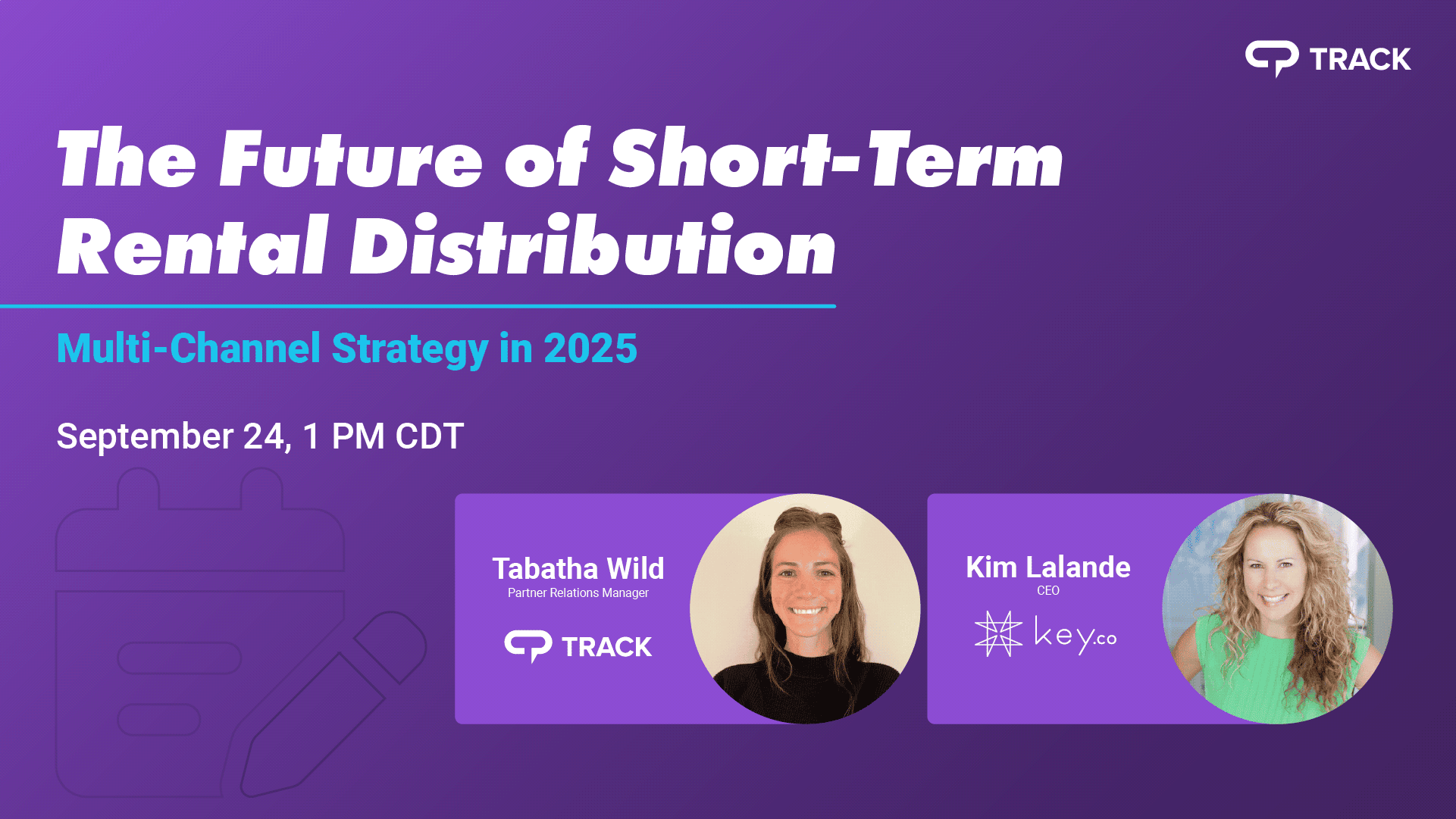 TRACK

The Future of Short-Term Rental Distribution

Multi-Channel Strategy in 2025

September 24, 1 PM CDT

Tabatha Wild
Partner Relations Manager
TRACK

Kim Lalande
CEO
key.co